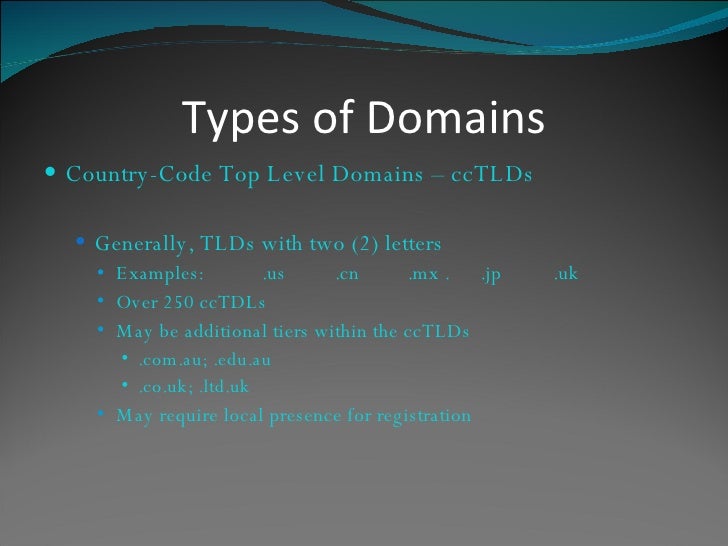 Types of Domains

- Country-Code Top Level Domains – ccTLDs

  - Generally, TLDs with two (2) letters
    - Examples: .us .cn .mx . .jp .uk
    - Over 250 ccTDLs
    - May be additional tiers within the ccTLDs
      - .com.au; .edu.au
      - .co.uk; .ltd.uk
    - May require local presence for registration